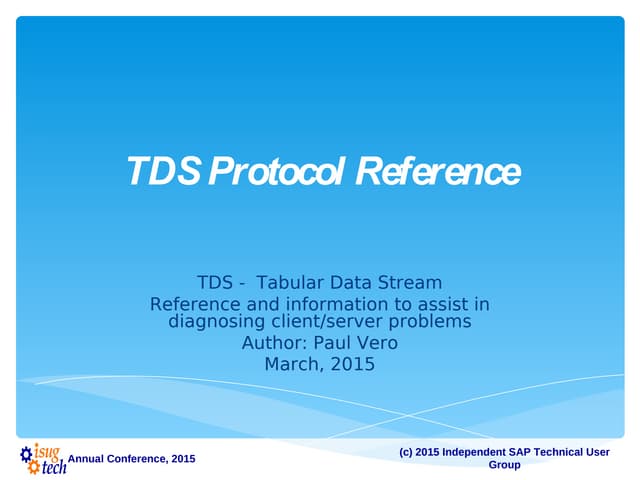 TDS Protocol Reference

TDS - Tabular Data Stream
Reference and information to assist in diagnosing client/server problems
Author: Paul Vero
March, 2015

isug tech Annual Conference, 2015

(c) 2015 Independent SAP Technical User Group